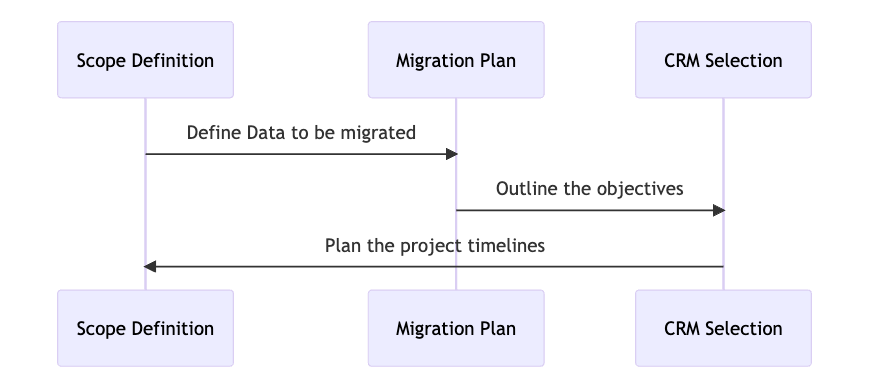 Scope Definition

Migration Plan

CRM Selection

Define Data to be migrated

Outline the objectives

Plan the project timelines

Scope Definition

Migration Plan

CRM Selection